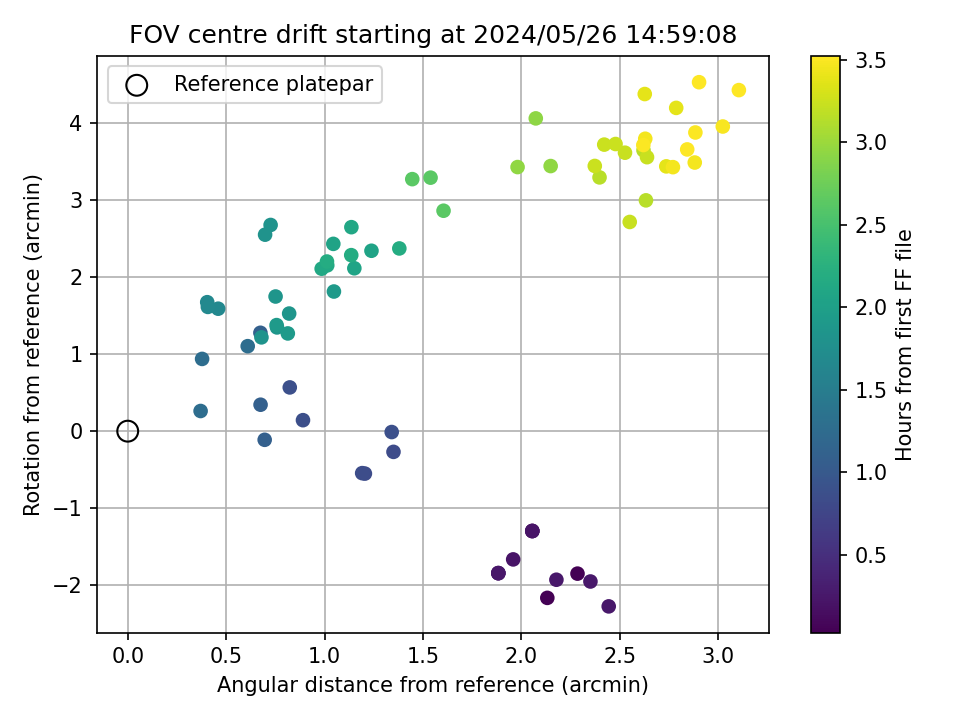 FOV centre drift starting at 2024/05/26 14:59:08

Reference platepar

Rotation from reference (arcmin)

4
3
2
1
0
−1
−2

0.0 0.5 1.0 1.5 2.0 2.5 3.0

Angular distance from reference (arcmin)

3.5
3.0
2.5
2.0
1.5
1.0
0.5

Hours from first FF file